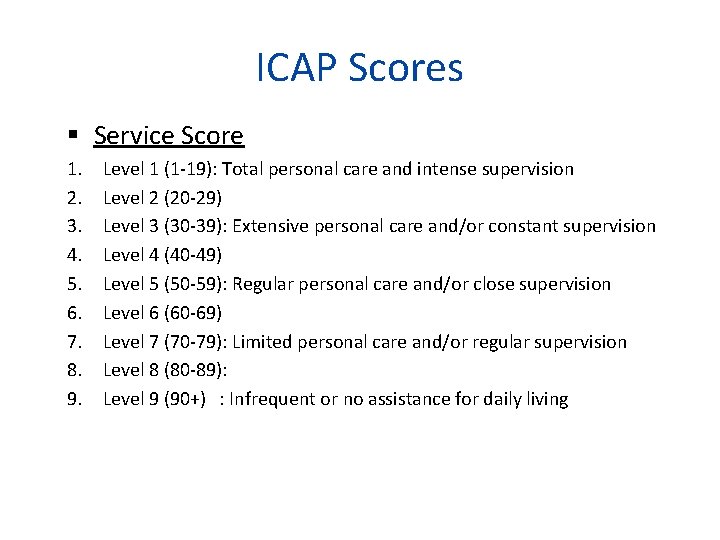 ICAP Scores

▪ Service Score

1. Level 1 (1-19): Total personal care and intense supervision
2. Level 2 (20-29)
3. Level 3 (30-39): Extensive personal care and/or constant supervision
4. Level 4 (40-49)
5. Level 5 (50-59): Regular personal care and/or close supervision
6. Level 6 (60-69)
7. Level 7 (70-79): Limited personal care and/or regular supervision
8. Level 8 (80-89):
9. Level 9 (90+) : Infrequent or no assistance for daily living